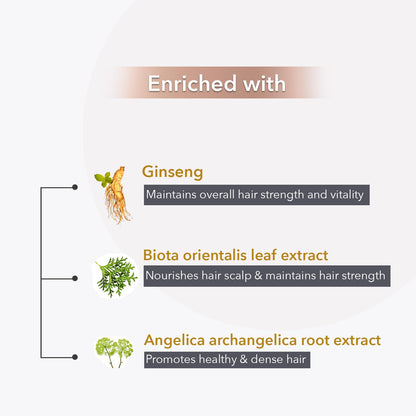 Enriched with

Ginseng
Maintains overall hair strength and vitality

Biota orientalis leaf extract
Nourishes hair scalp & maintains hair strength

Angelica archangelica root extract
Promotes healthy & dense hair